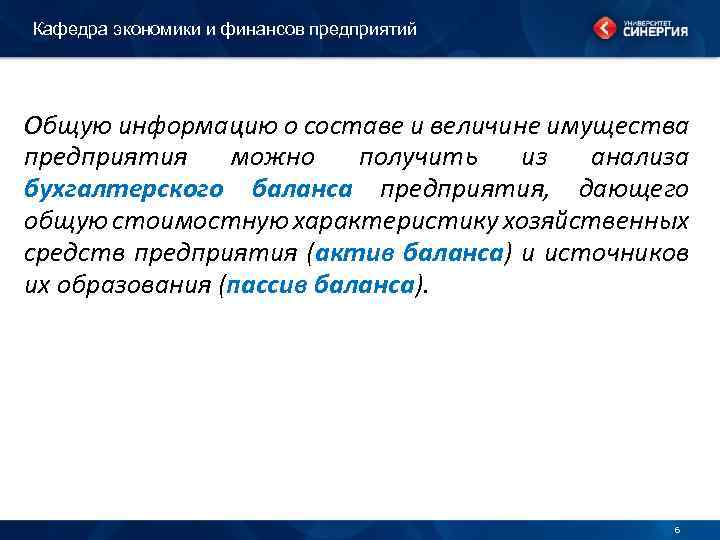 Кафедра экономики и финансов предприятий

УНИВЕРСИТЕТ СИНЕРГИЯ

Общую информацию о составе и величине имущества предприятия можно получить из анализа бухгалтерского баланса предприятия, дающего общую стоимостную характеристику хозяйственных средств предприятия (актив баланса) и источников их образования (пассив баланса).

6